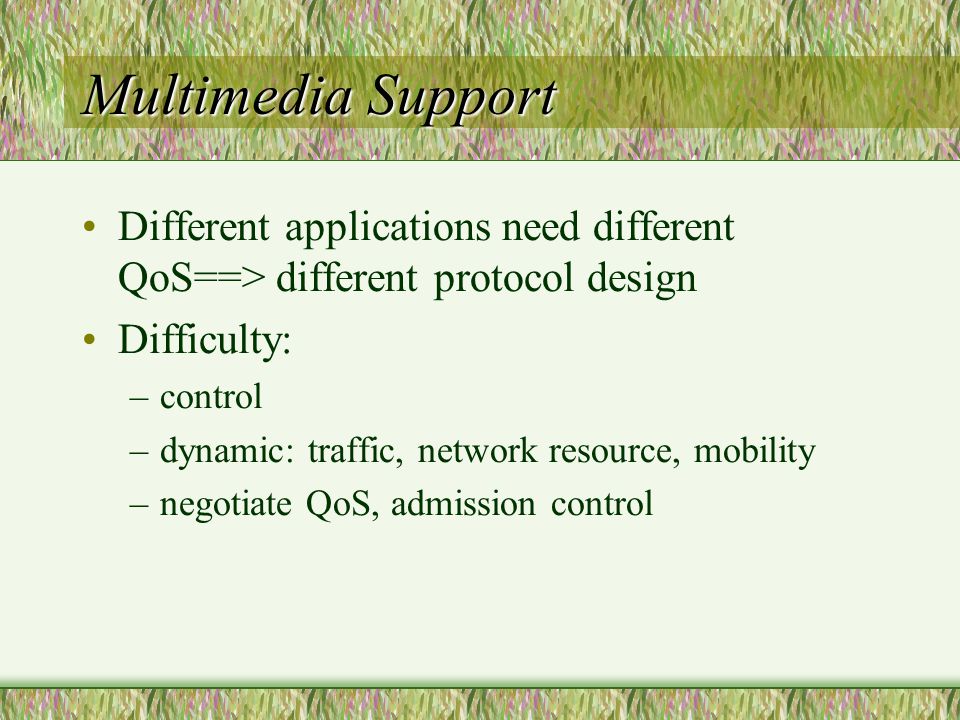 Multimedia Support

• Different applications need different QoS==> different protocol design
• Difficulty:
– control
– dynamic: traffic, network resource, mobility
– negotiate QoS, admission control